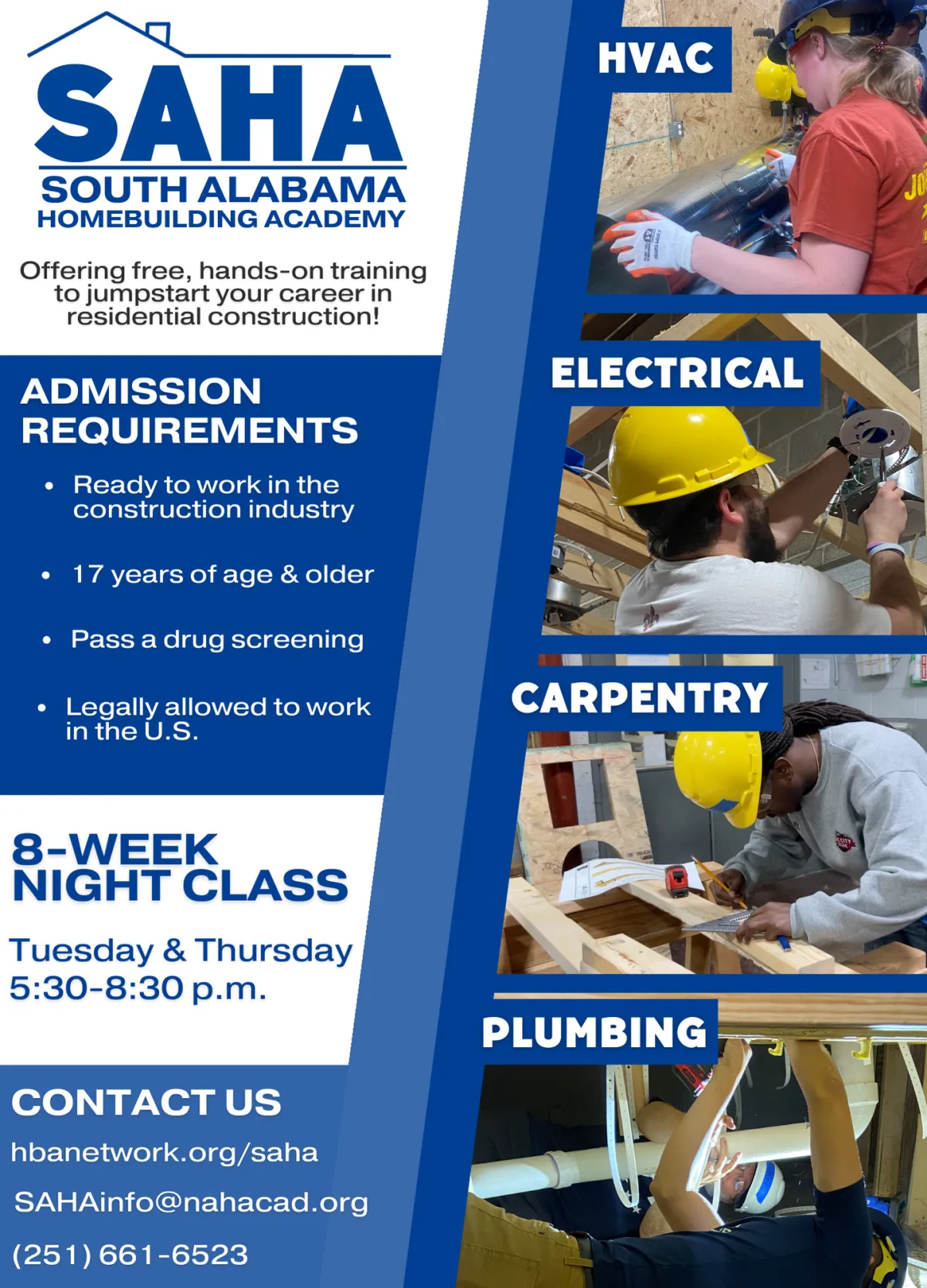 SAHA
SOUTH ALABAMA
HOMEBUILDING ACADEMY

Offering free, hands-on training to jumpstart your career in residential construction!

ADMISSION REQUIREMENTS

• Ready to work in the construction industry

• 17 years of age & older

• Pass a drug screening

• Legally allowed to work in the U.S.

8-WEEK NIGHT CLASS

Tuesday & Thursday
5:30-8:30 p.m.

CONTACT US

hbanetwork.org/saha

SAHAinfo@nahacad.org

(251) 661-6523

HVAC

ELECTRICAL

CARPENTRY

PLUMBING